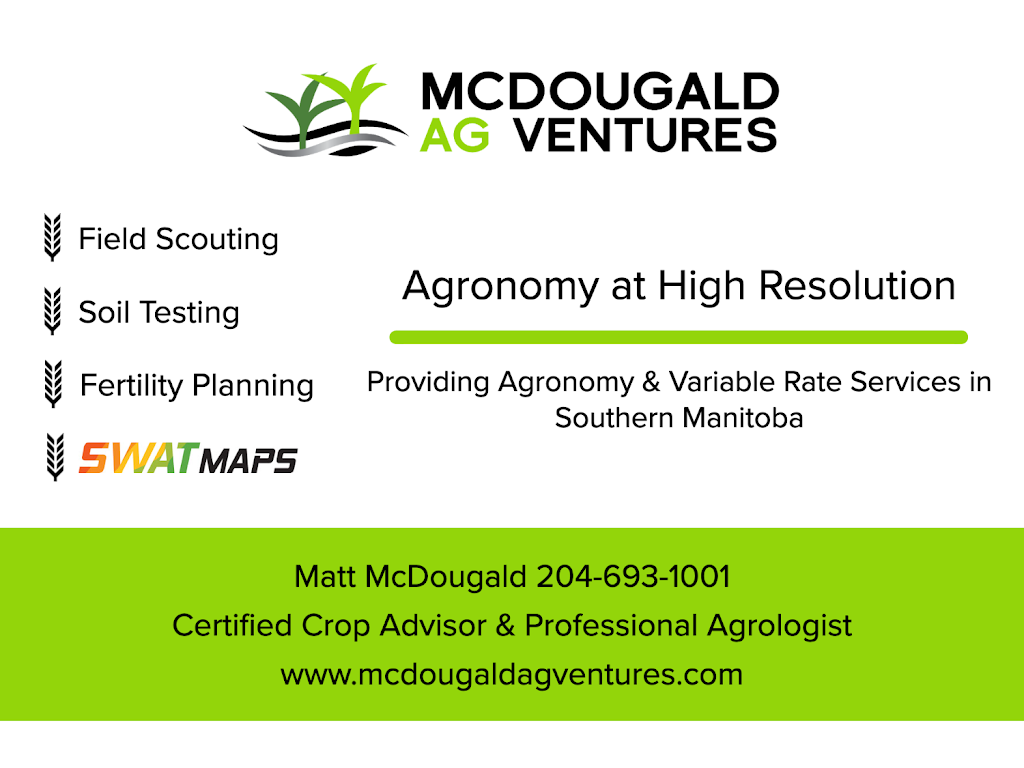 MCDOUGALD
AG VENTURES

Field Scouting

Soil Testing

Fertility Planning

SWATMAPS

Agronomy at High Resolution

Providing Agronomy & Variable Rate Services in Southern Manitoba

Matt McDougald 204-693-1001

Certified Crop Advisor & Professional Agrologist

www.mcdougaldagventures.com